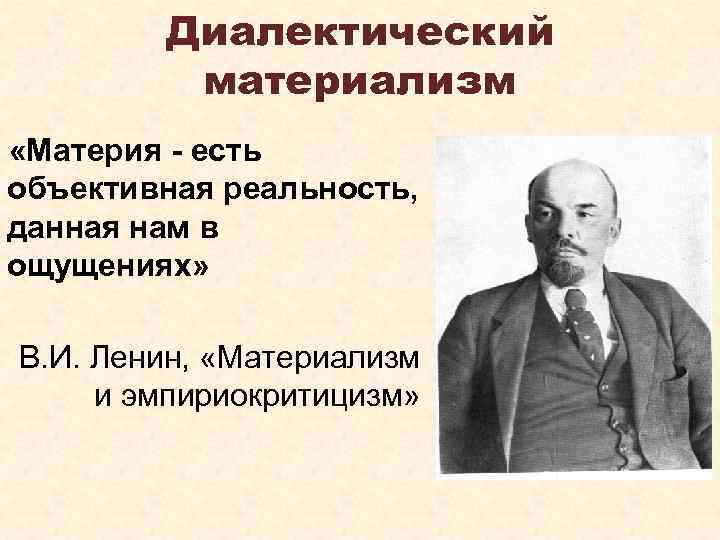 Диалектический материализм

«Материя - есть объективная реальность, данная нам в ощущениях»

В.И. Ленин, «Материализм и эмпириокритицизм»